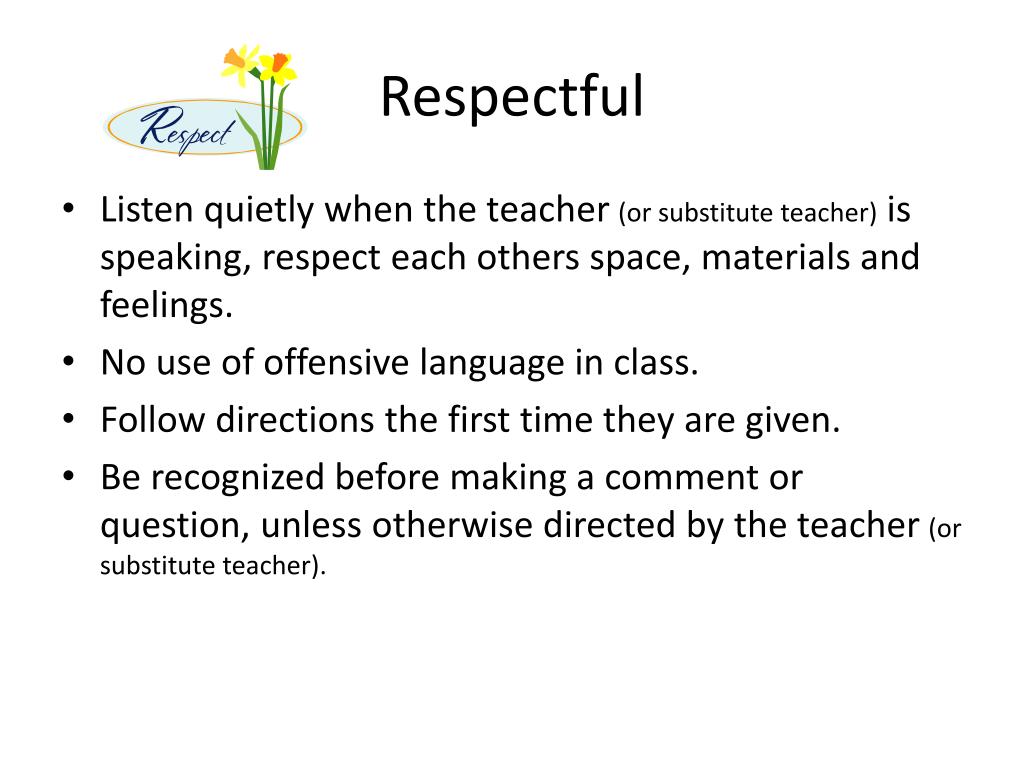 Respect

Respectful

• Listen quietly when the teacher (or substitute teacher) is speaking, respect each others space, materials and feelings.
• No use of offensive language in class.
• Follow directions the first time they are given.
• Be recognized before making a comment or question, unless otherwise directed by the teacher (or substitute teacher).